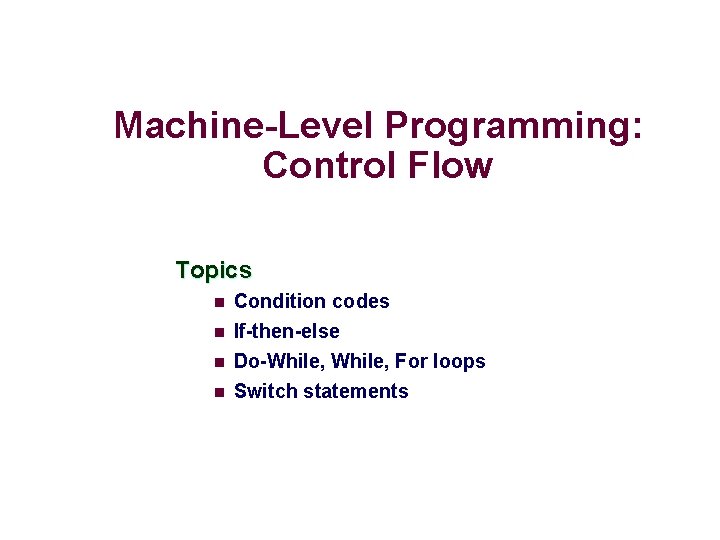 Machine-Level Programming: Control Flow

Topics

- Condition codes
- If-then-else
- Do-While, While, For loops
- Switch statements